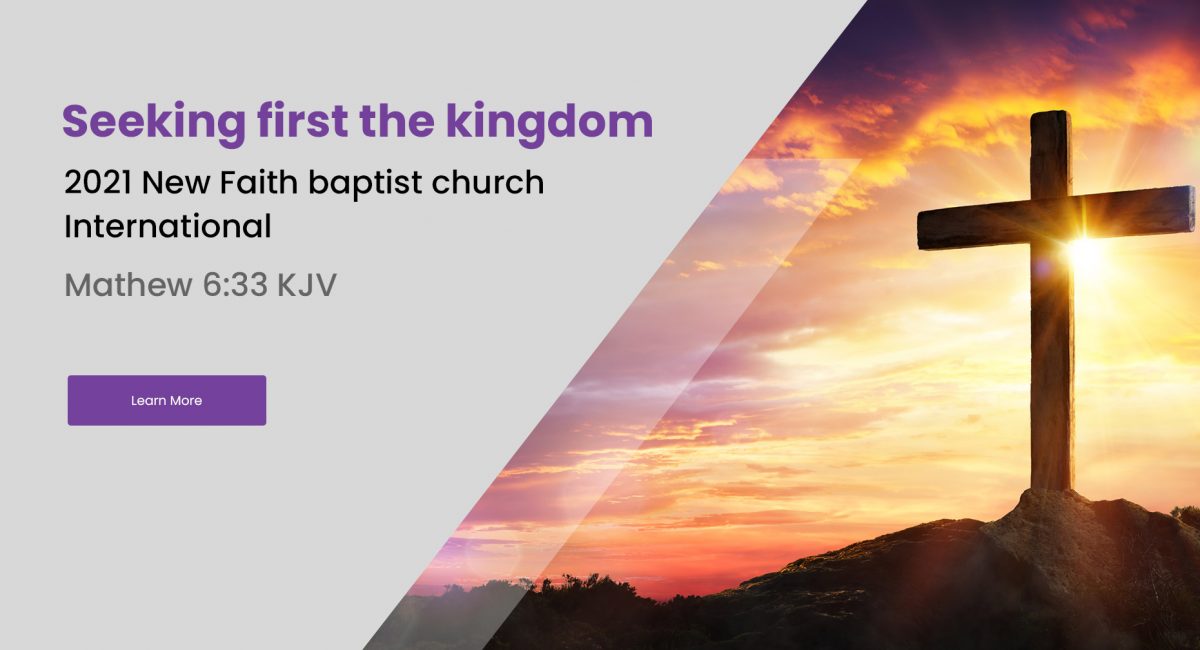 Seeking first the kingdom

2021 New Faith baptist church International

Mathew 6:33 KJV

Learn More